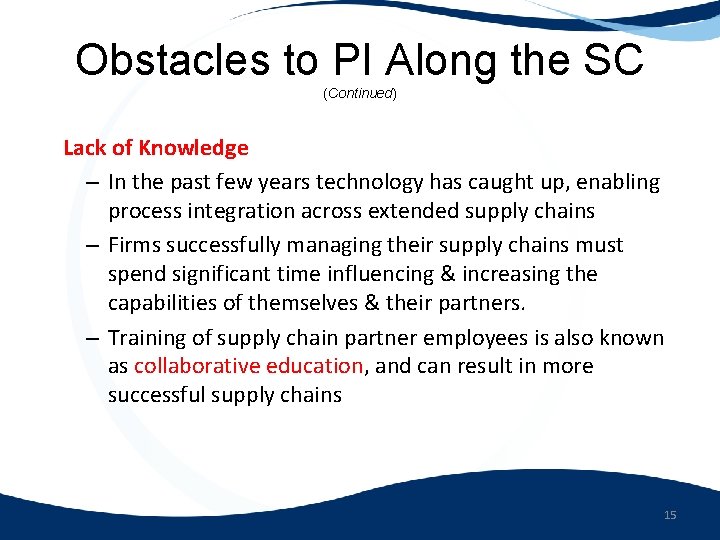 Obstacles to PI Along the SC
(Continued)

Lack of Knowledge

– In the past few years technology has caught up, enabling process integration across extended supply chains

– Firms successfully managing their supply chains must spend significant time influencing & increasing the capabilities of themselves & their partners.

– Training of supply chain partner employees is also known as collaborative education, and can result in more successful supply chains

15